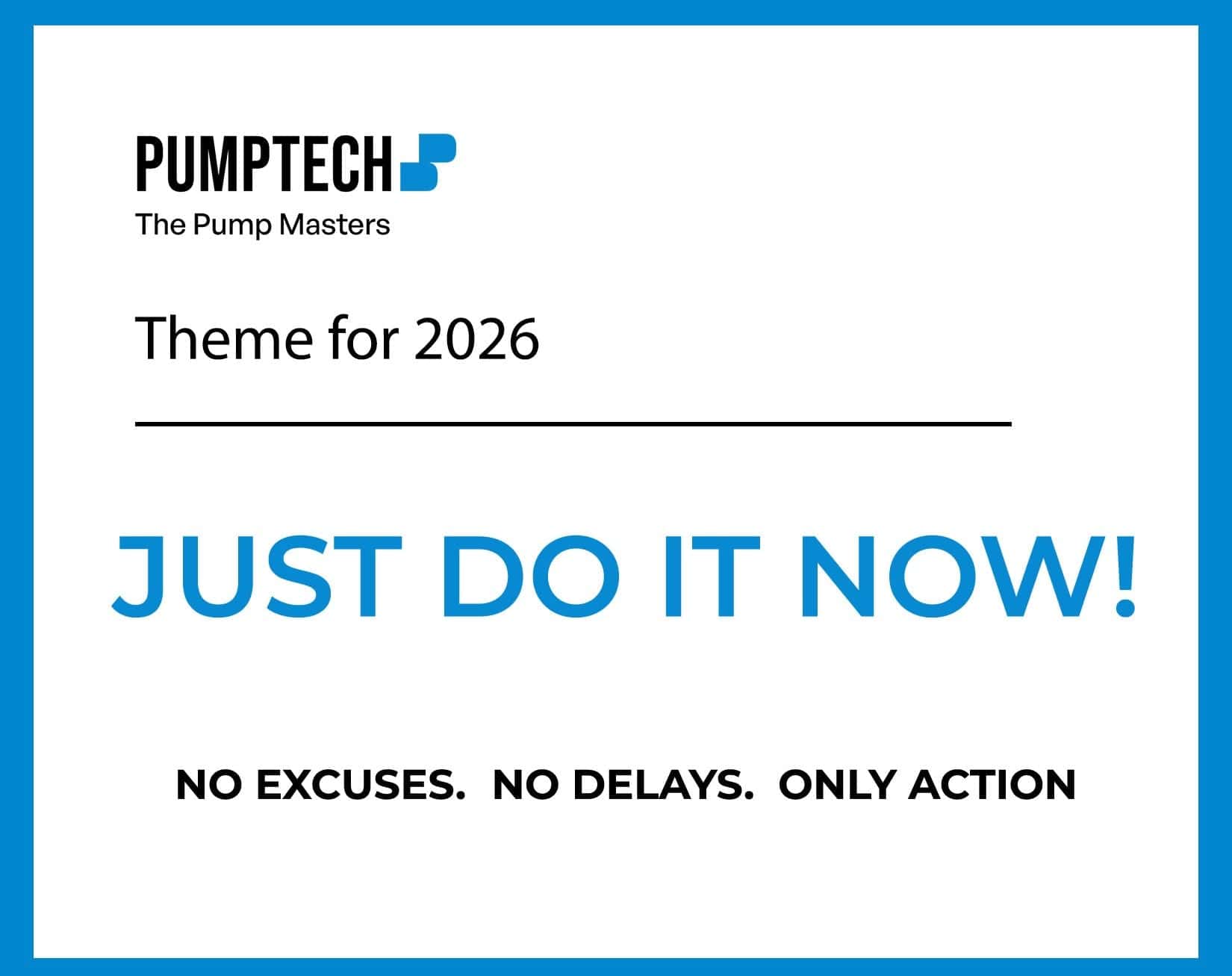 PUMPTECH
The Pump Masters

Theme for 2026

JUST DO IT NOW!

NO EXCUSES. NO DELAYS. ONLY ACTION